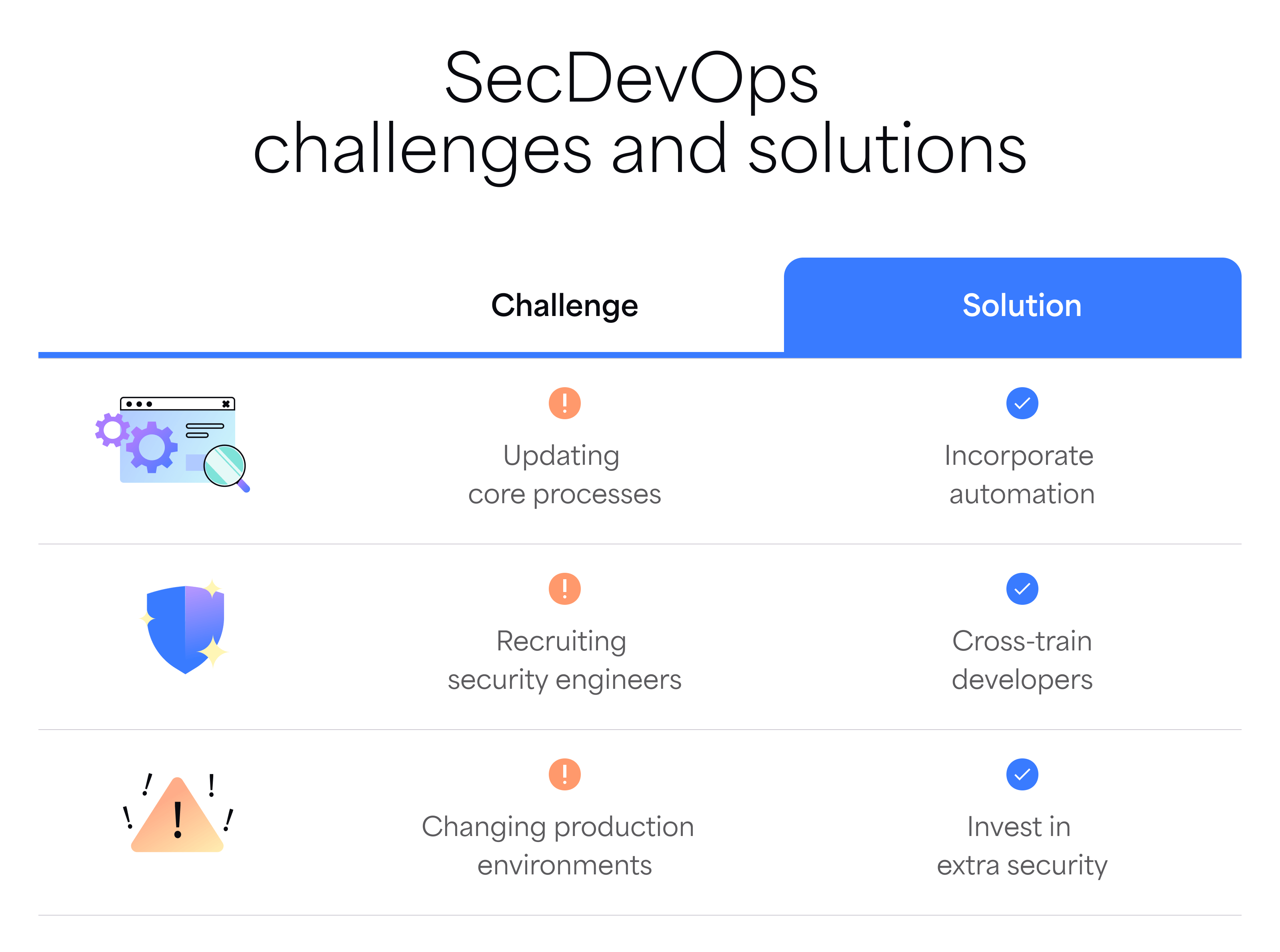 SecDevOps
challenges and solutions

| Challenge | Solution |
|---|---|
| Updating core processes | Incorporate automation |
| Recruiting security engineers | Cross-train developers |
| Changing production environments | Invest in extra security |